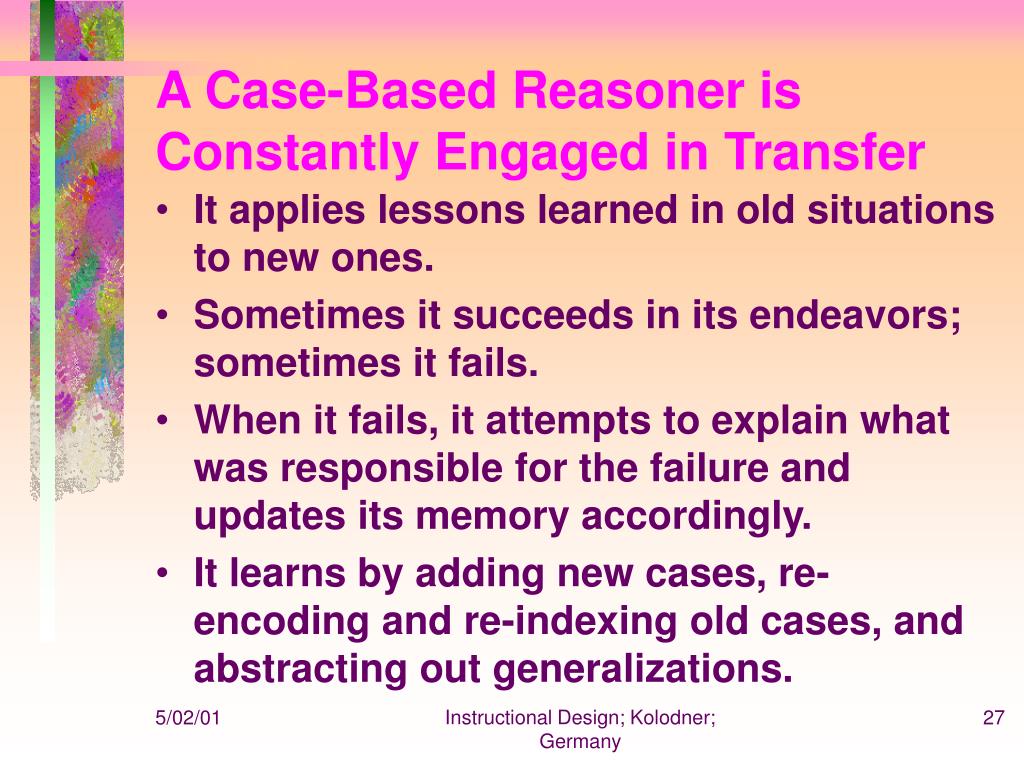 A Case-Based Reasoner is Constantly Engaged in Transfer

• It applies lessons learned in old situations to new ones.
• Sometimes it succeeds in its endeavors; sometimes it fails.
• When it fails, it attempts to explain what was responsible for the failure and updates its memory accordingly.
• It learns by adding new cases, re-encoding and re-indexing old cases, and abstracting out generalizations.

5/02/01

Instructional Design; Kolodner; Germany

27